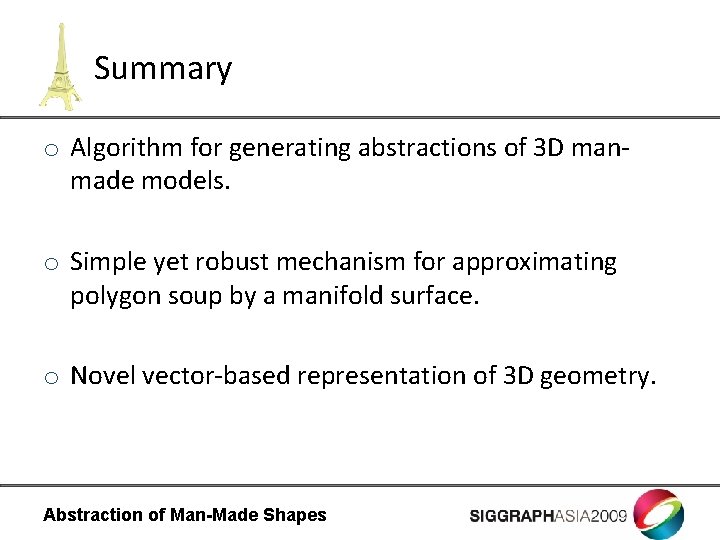 Summary

o Algorithm for generating abstractions of 3D man-made models.

o Simple yet robust mechanism for approximating polygon soup by a manifold surface.

o Novel vector-based representation of 3D geometry.

Abstraction of Man-Made Shapes

SIGGRAPHASIA2009